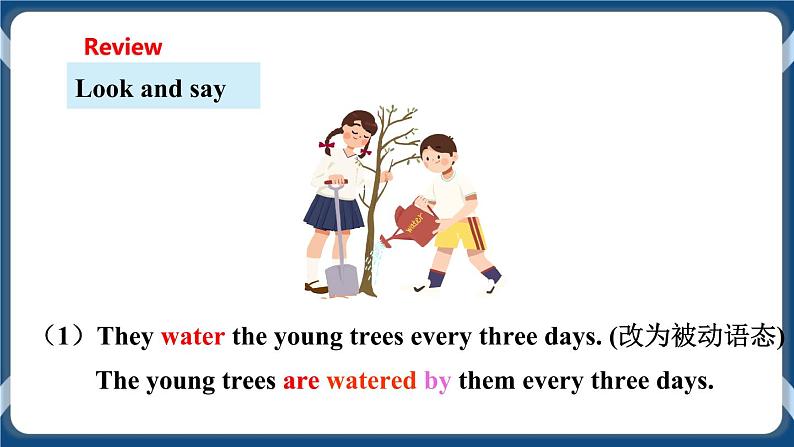 Review

Look and say

water

（1）They water the young trees every three days. (改为被动语态)

The young trees are watered by them every three days.